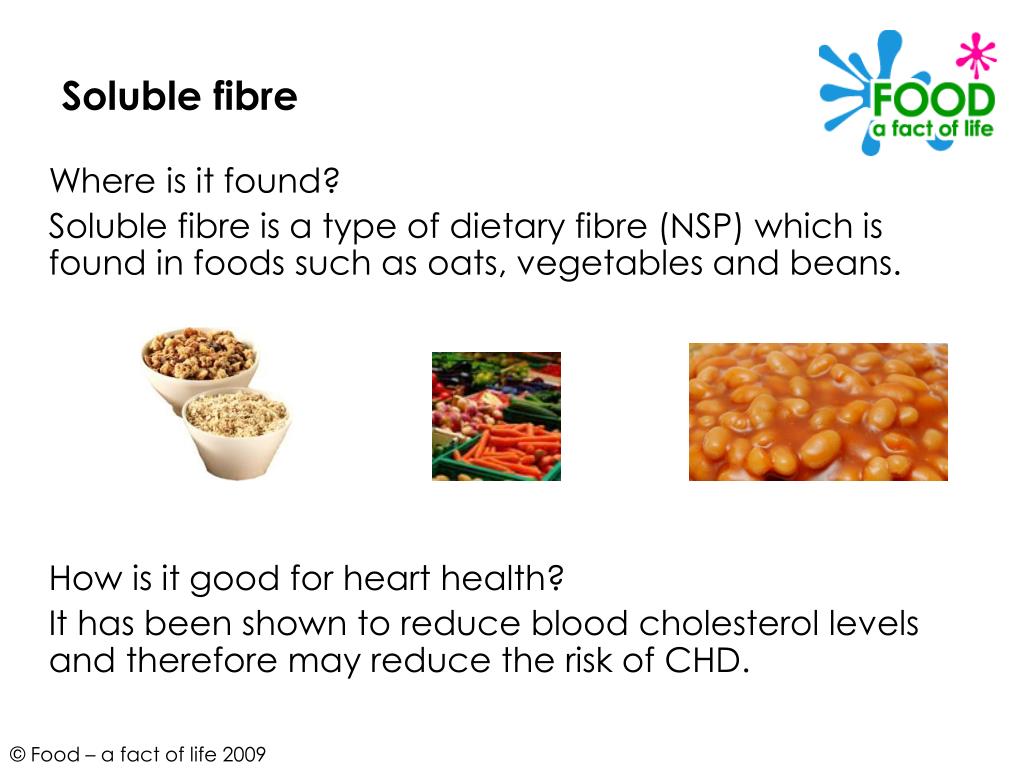 Soluble fibre

FOOD
a fact of life

Where is it found?

Soluble fibre is a type of dietary fibre (NSP) which is found in foods such as oats, vegetables and beans.

How is it good for heart health?

It has been shown to reduce blood cholesterol levels and therefore may reduce the risk of CHD.

© Food – a fact of life 2009